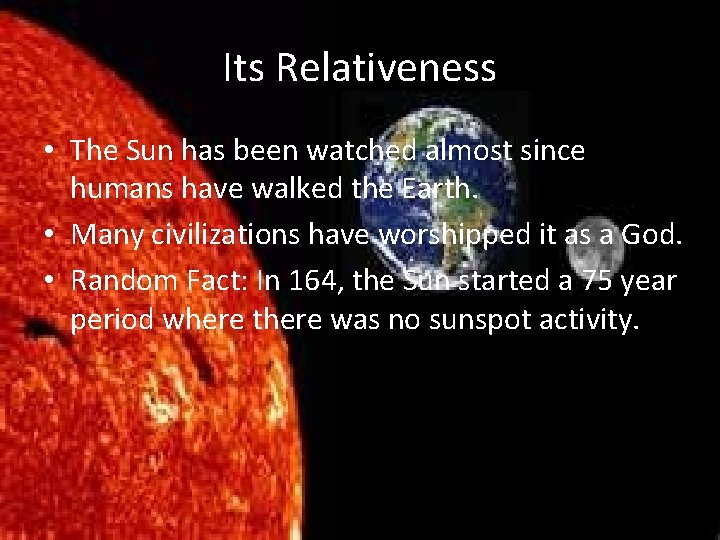 Its Relativeness

• The Sun has been watched almost since humans have walked the Earth.
• Many civilizations have worshipped it as a God.
• Random Fact: In 164, the Sun started a 75 year period where there was no sunspot activity.